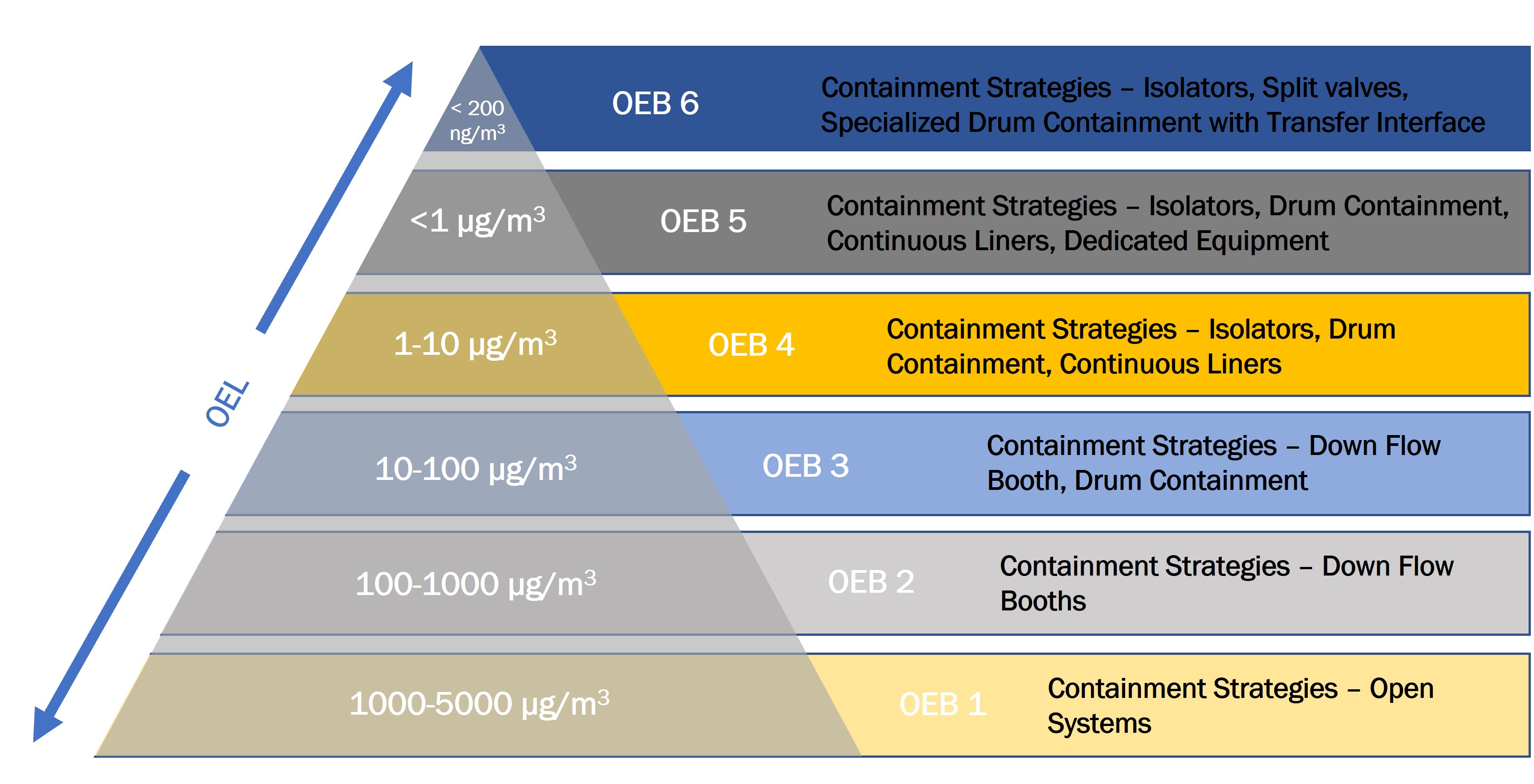 OEL

< 200 $ng/m^3$

OEB 6

Containment Strategies – Isolators, Split valves, Specialized Drum Containment with Transfer Interface

<1 $\mu g/m^3$

OEB 5

Containment Strategies – Isolators, Drum Containment, Continuous Liners, Dedicated Equipment

1-10 $\mu g/m^3$

OEB 4

Containment Strategies – Isolators, Drum Containment, Continuous Liners

10-100 $\mu g/m^3$

OEB 3

Containment Strategies – Down Flow Booth, Drum Containment

100-1000 $\mu g/m^3$

OEB 2

Containment Strategies – Down Flow Booths

1000-5000 $\mu g/m^3$

OEB 1

Containment Strategies – Open Systems